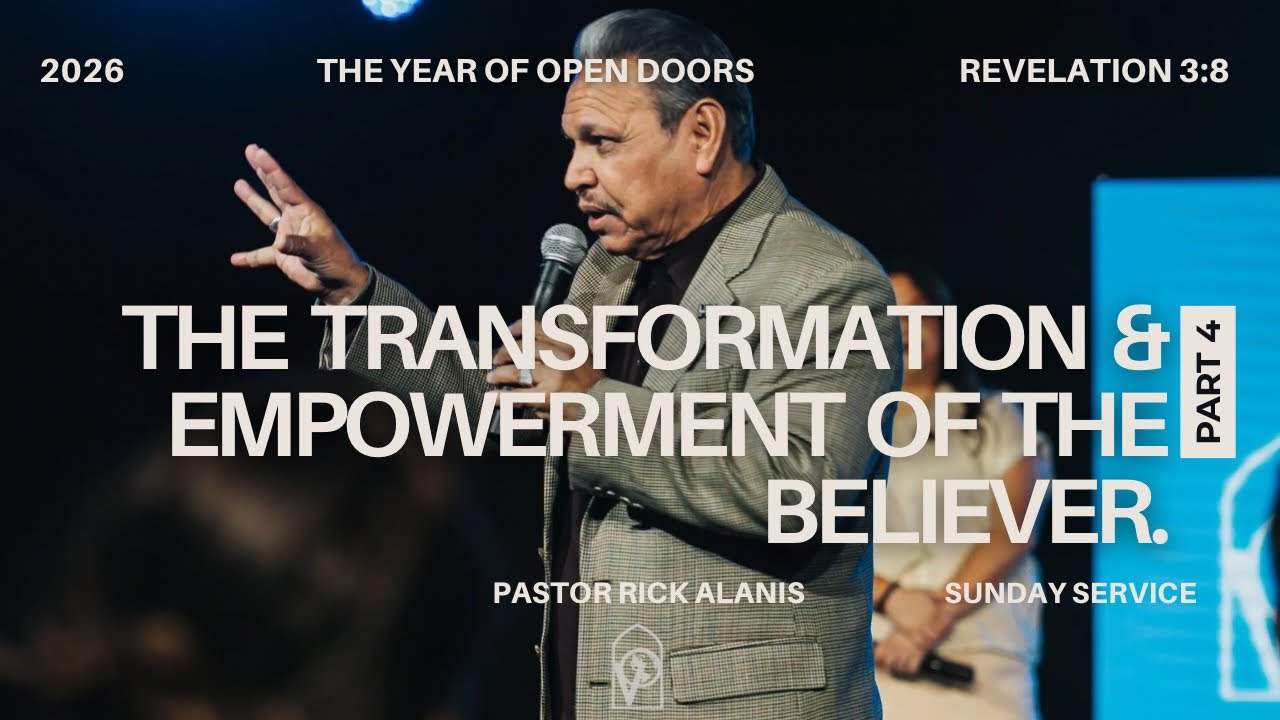 2026

THE YEAR OF OPEN DOORS

REVELATION 3:8

THE TRANSFORMATION & EMPOWERMENT OF THE BELIEVER.

PART 4

PASTOR RICK ALANIS

SUNDAY SERVICE